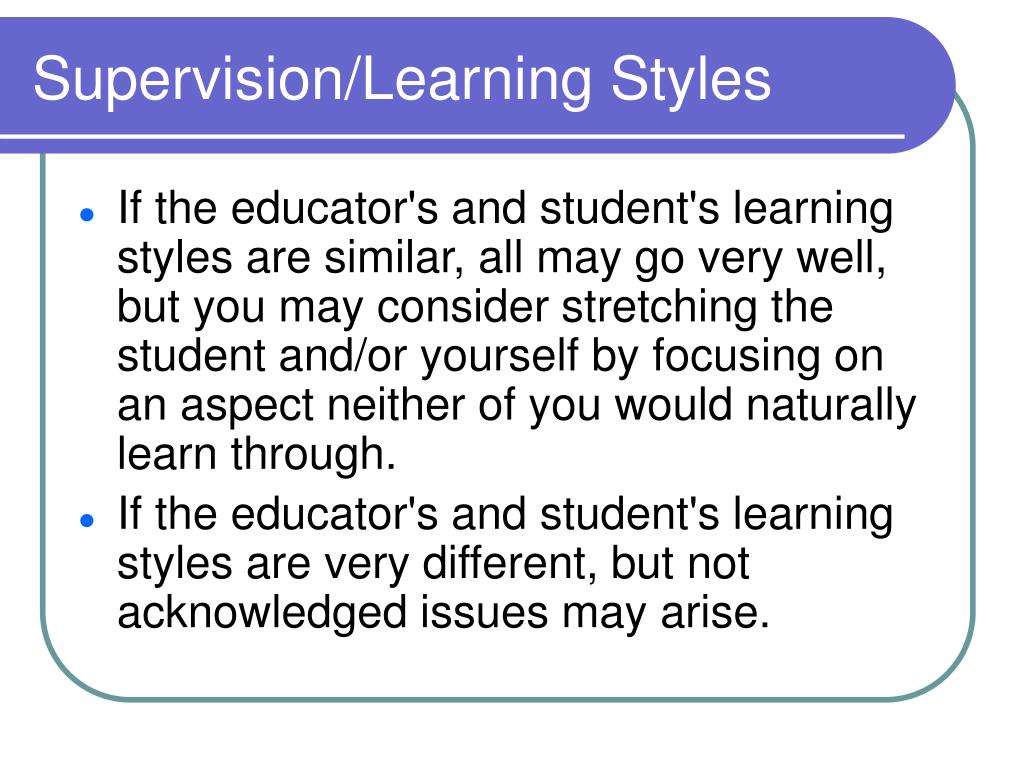 Supervision/Learning Styles

- If the educator's and student's learning styles are similar, all may go very well, but you may consider stretching the student and/or yourself by focusing on an aspect neither of you would naturally learn through.
- If the educator's and student's learning styles are very different, but not acknowledged issues may arise.